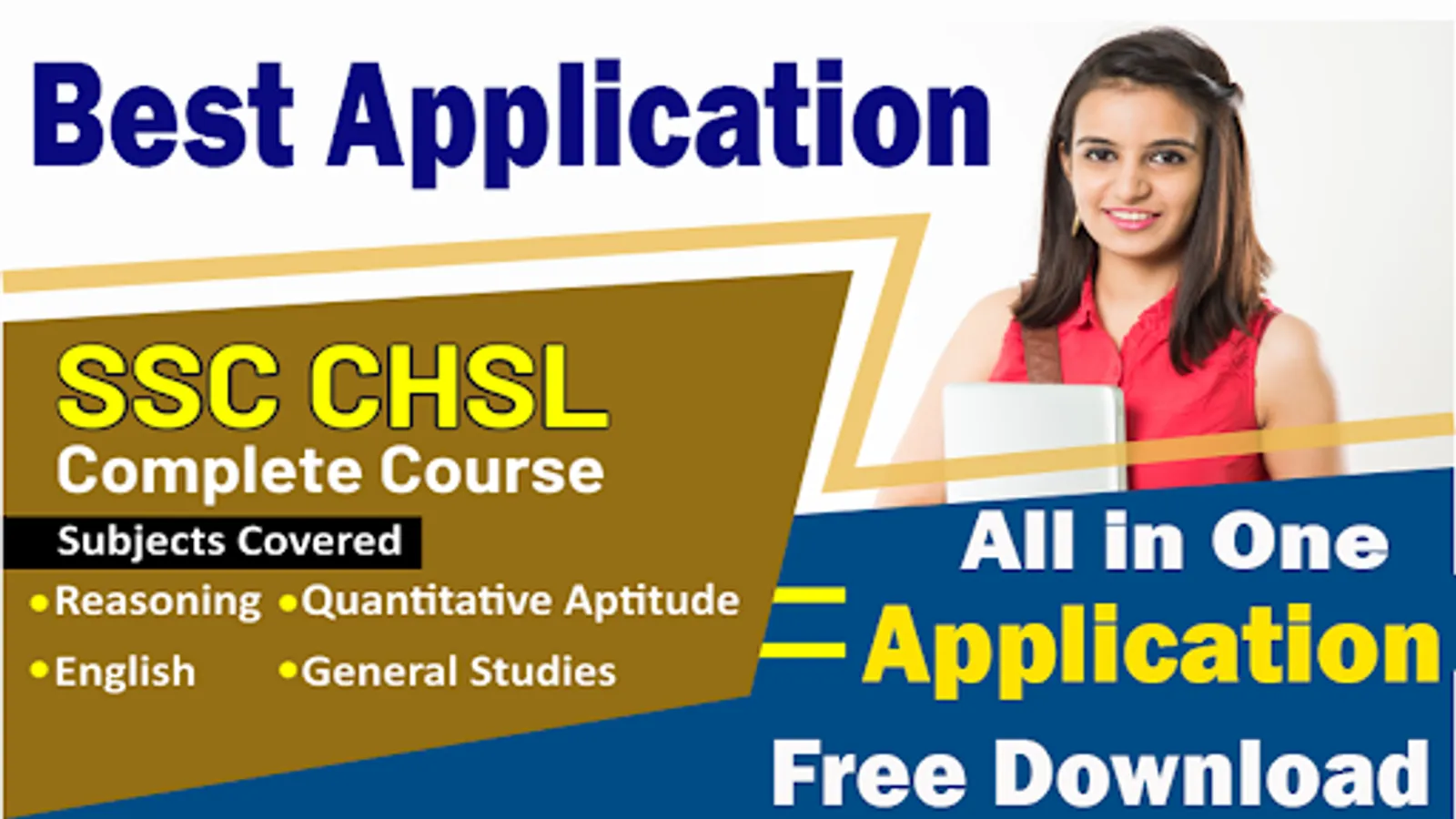 Best Application

SSC CHSL
Complete Course

Subjects Covered

•Reasoning •Quantitative Aptitude
•English •General Studies

All in One
Application
Free Download